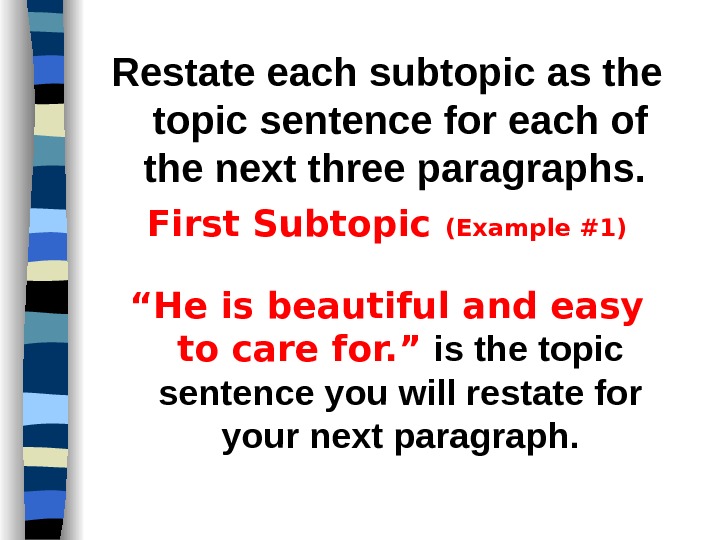 Restate each subtopic as the topic sentence for each of the next three paragraphs.

First Subtopic (Example #1)

“He is beautiful and easy to care for.” is the topic sentence you will restate for your next paragraph.